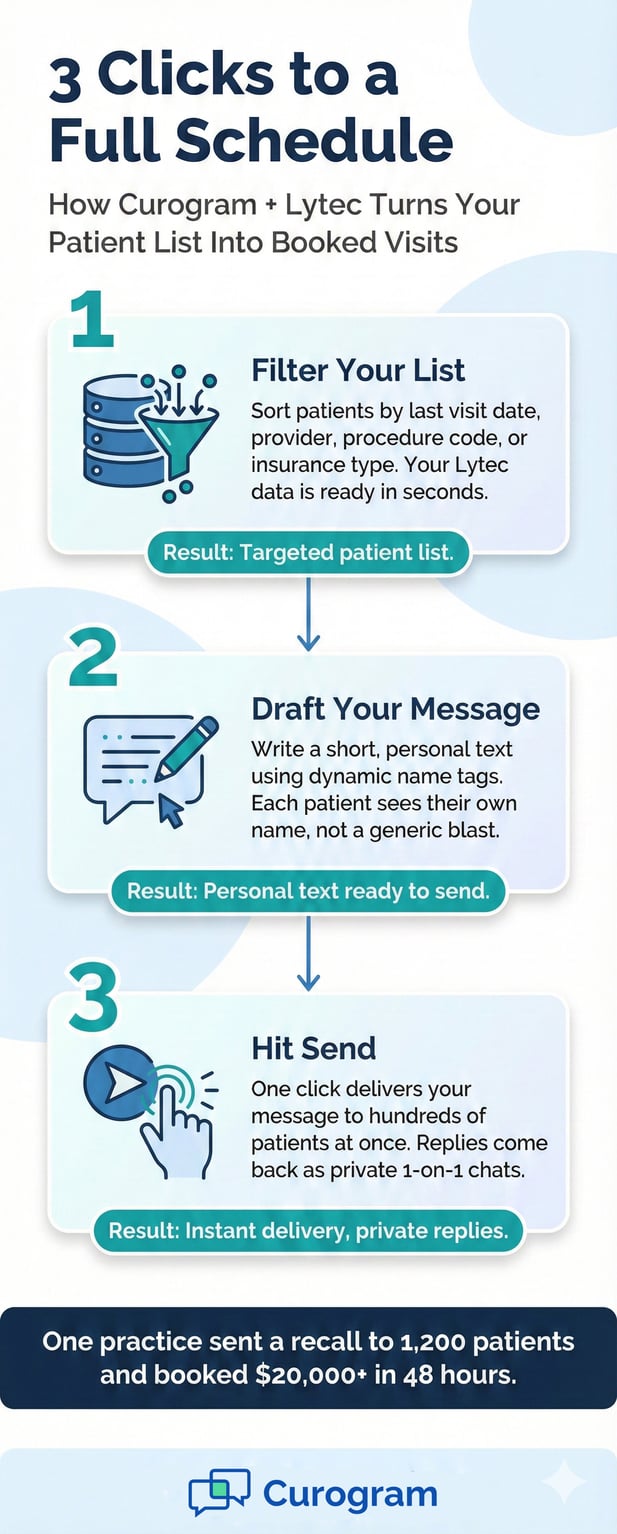 3 Clicks to a Full Schedule

How Curogram + Lytec Turns Your Patient List Into Booked Visits

1

Filter Your List

Sort patients by last visit date, provider, procedure code, or insurance type. Your Lytec data is ready in seconds.

Result: Targeted patient list.

2

Draft Your Message

Write a short, personal text using dynamic name tags. Each patient sees their own name, not a generic blast.

Result: Personal text ready to send.

3

Hit Send

One click delivers your message to hundreds of patients at once. Replies come back as private 1-on-1 chats.

Result: Instant delivery, private replies.

One practice sent a recall to 1,200 patients and booked $20,000+ in 48 hours.

Curogram